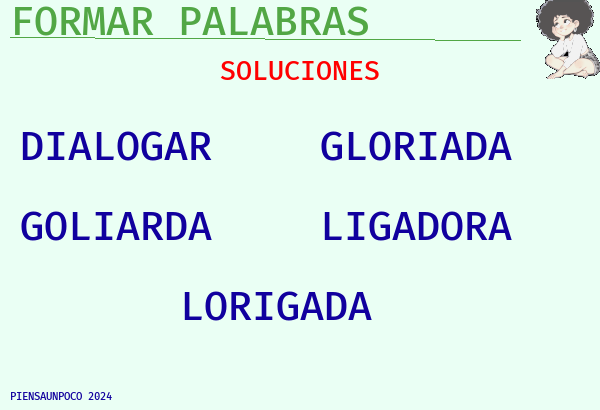 FORMAR PALABRAS

SOLUCIONES

DIALOGAR GLORIADA

GOLIARDA LIGADORA

LORIGADA

PIENSAUNPOCO 2024